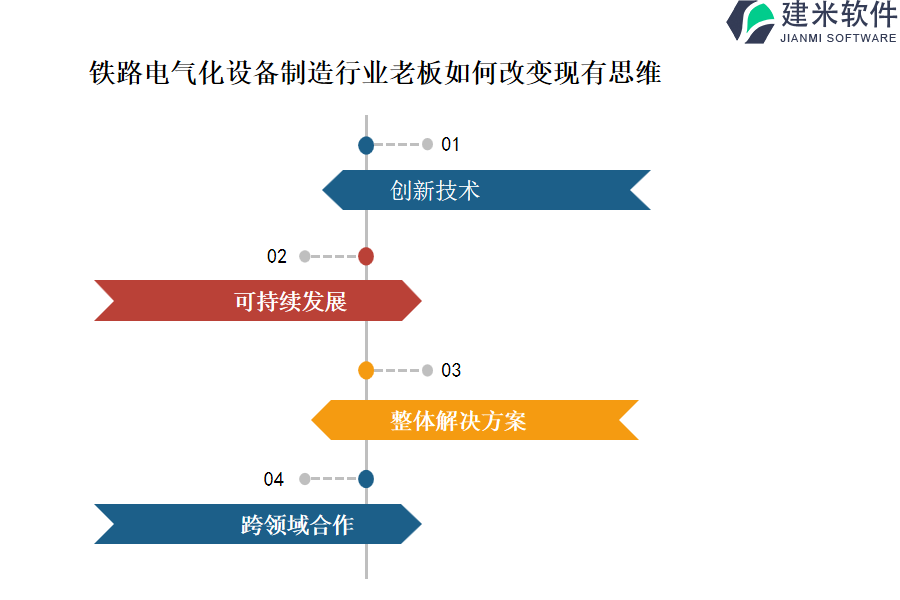 建米软件
JIANMI SOFTWARE

铁路电气化设备制造行业老板如何改变现有思维

01

创新技术

02

可持续发展

03

整体解决方案

04

跨领域合作